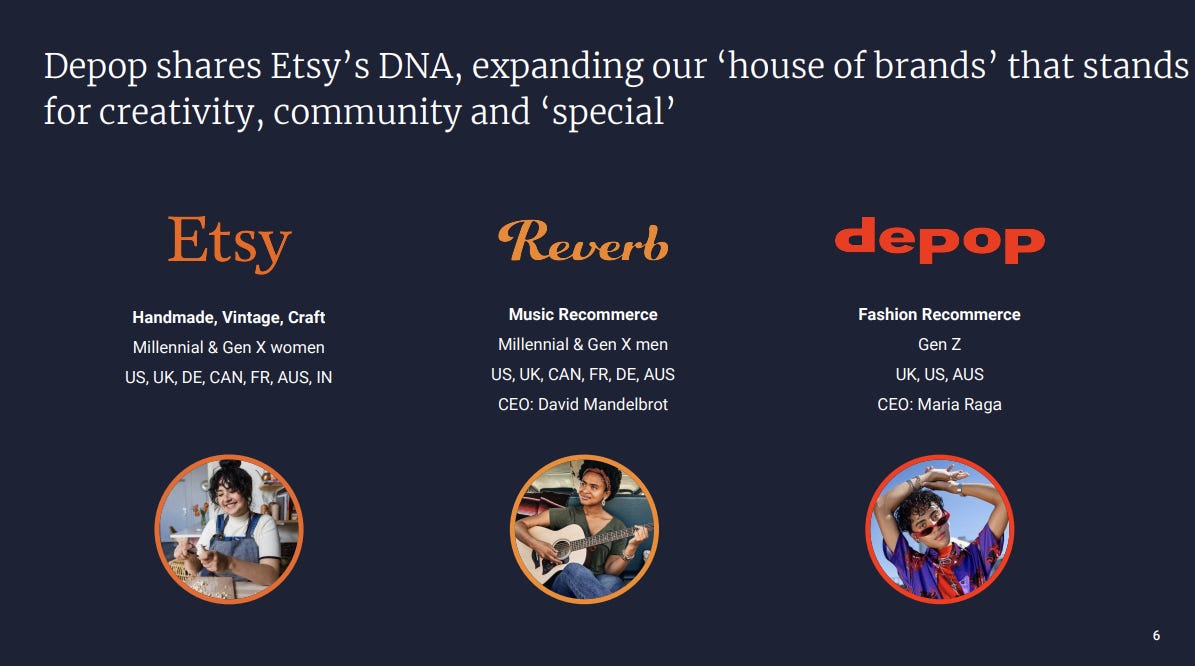 Depop shares Etsy's DNA, expanding our 'house of brands' that stands for creativity, community and 'special'

Etsy

Handmade, Vintage, Craft
Millennial & Gen X women
US, UK, DE, CAN, FR, AUS, IN

Reverb

Music Recommerce
Millennial & Gen X men
US, UK, CAN, FR, DE, AUS
CEO: David Mandelbrot

depop

Fashion Recommerce
Gen Z
UK, US, AUS
CEO: Maria Raga

6